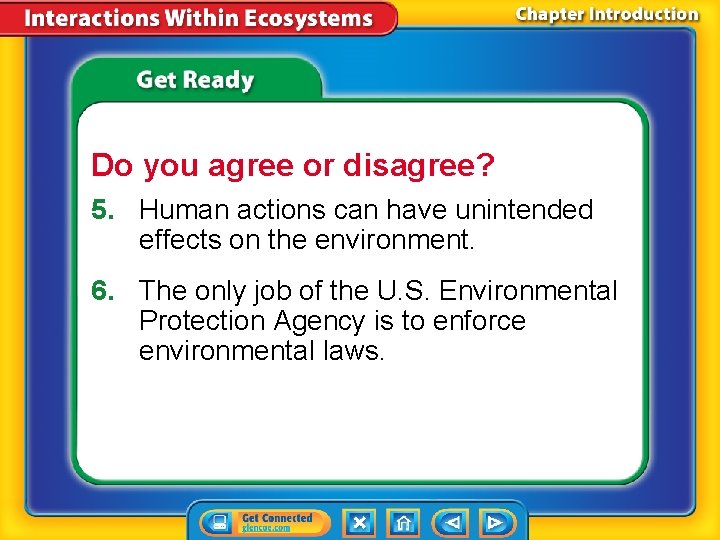 Interactions Within Ecosystems

Chapter Introduction

Get Ready

Do you agree or disagree?

5. Human actions can have unintended effects on the environment.

6. The only job of the U.S. Environmental Protection Agency is to enforce environmental laws.

Get Connected glencoe.com